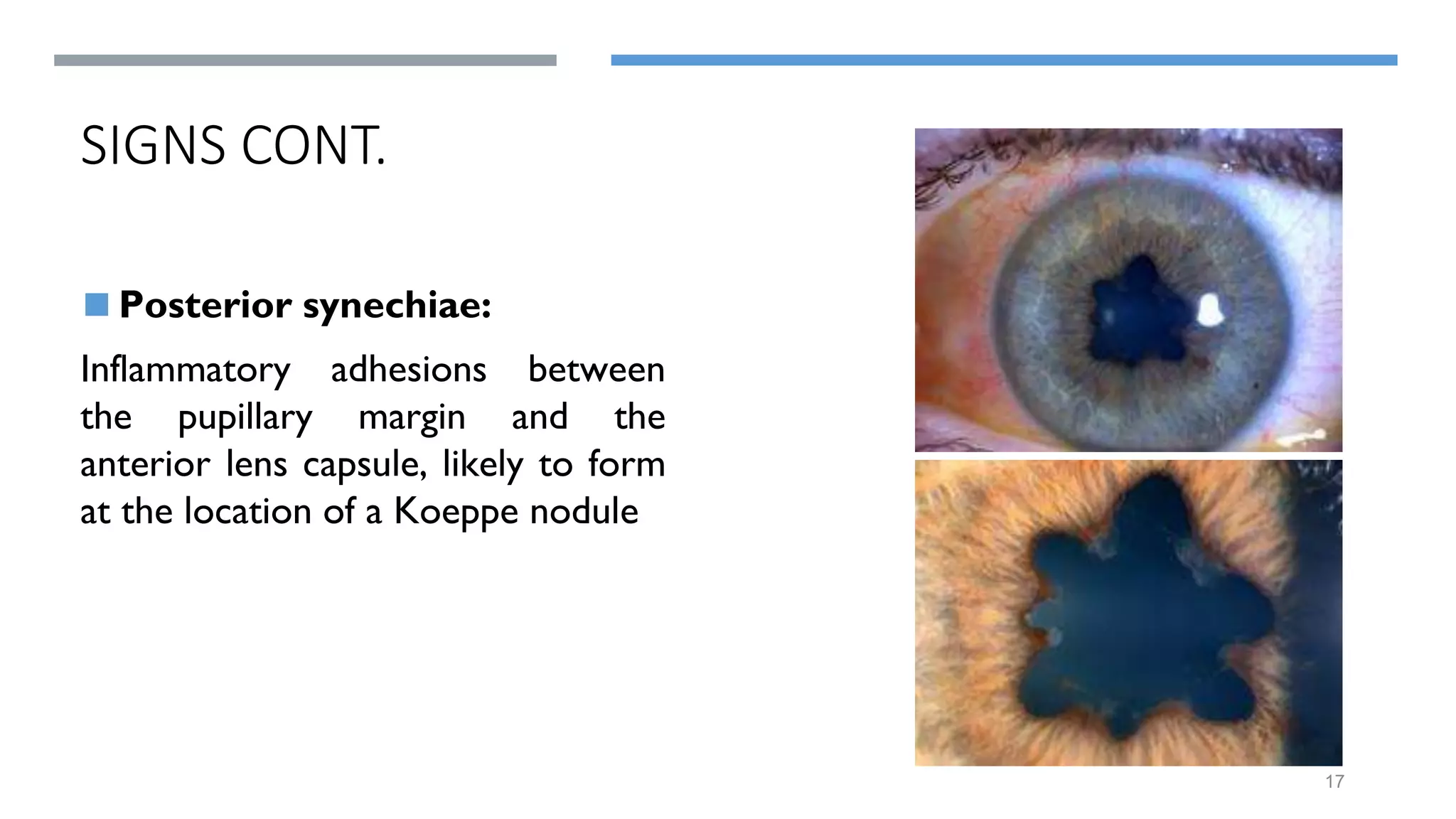 SIGNS CONT.

Posterior synechiae:

Inflammatory adhesions between the pupillary margin and the anterior lens capsule, likely to form at the location of a Koeppe nodule

17